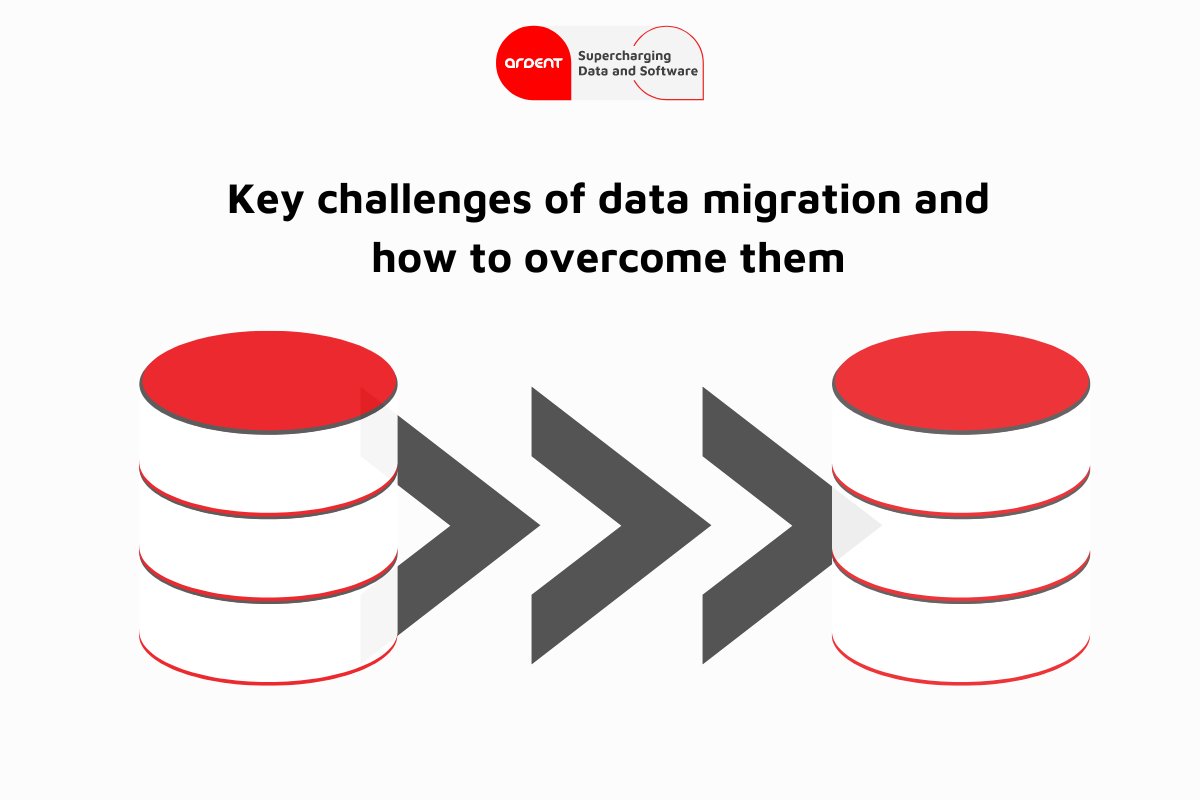 ardent Supercharging Data and Software

Key challenges of data migration and how to overcome them